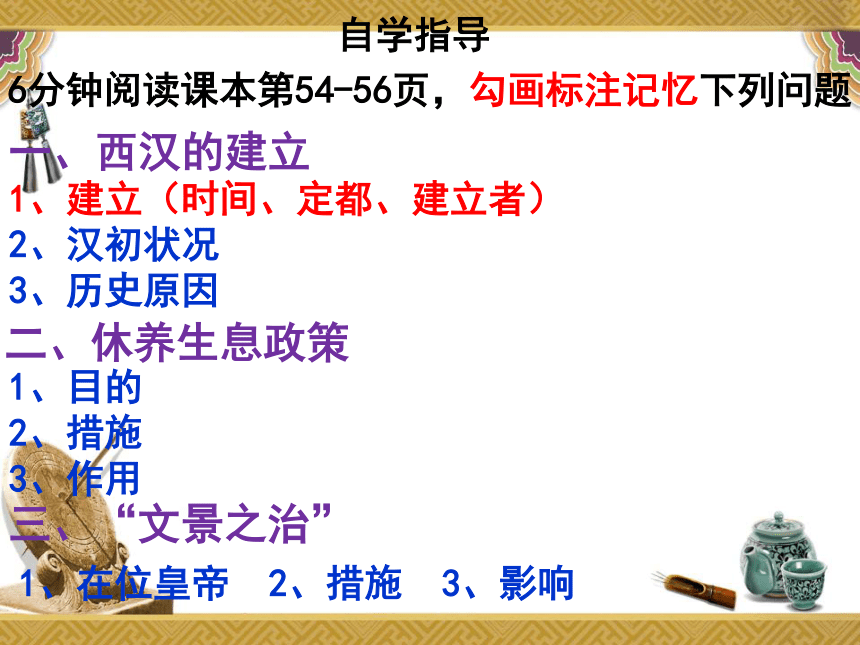 自学指导

6分钟阅读课本第54-56页，勾画标注记忆下列问题

一、西汉的建立

1、建立（时间、定都、建立者）

2、汉初状况

3、历史原因

二、休养生息政策

1、目的

2、措施

3、作用

三、“文景之治”

1、在位皇帝　2、措施　3、影响